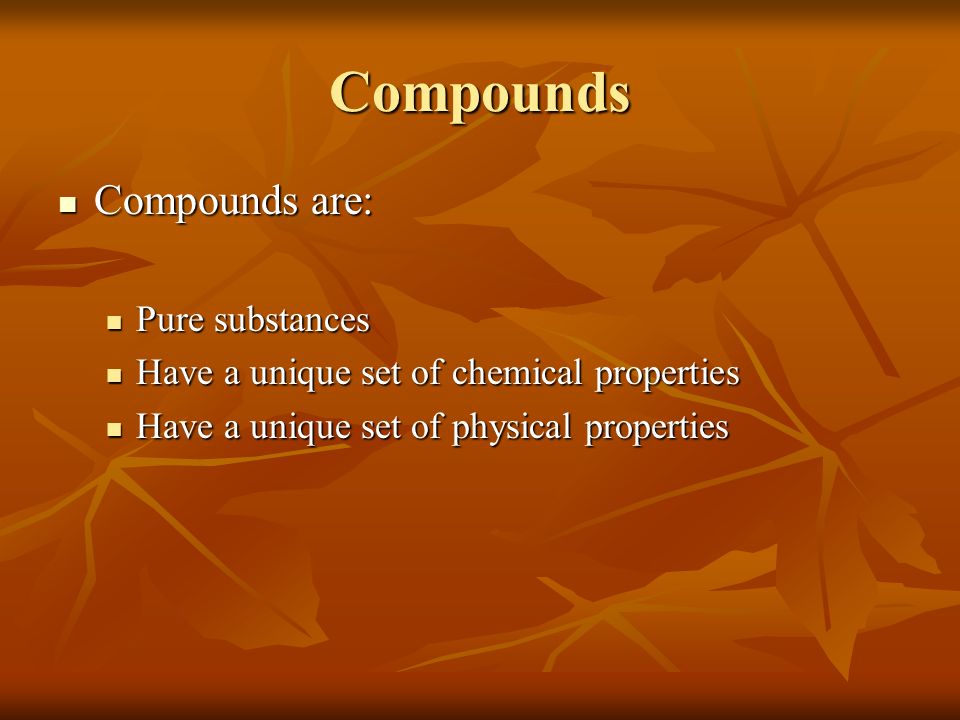 Compounds

- Compounds are:
  - Pure substances
  - Have a unique set of chemical properties
  - Have a unique set of physical properties